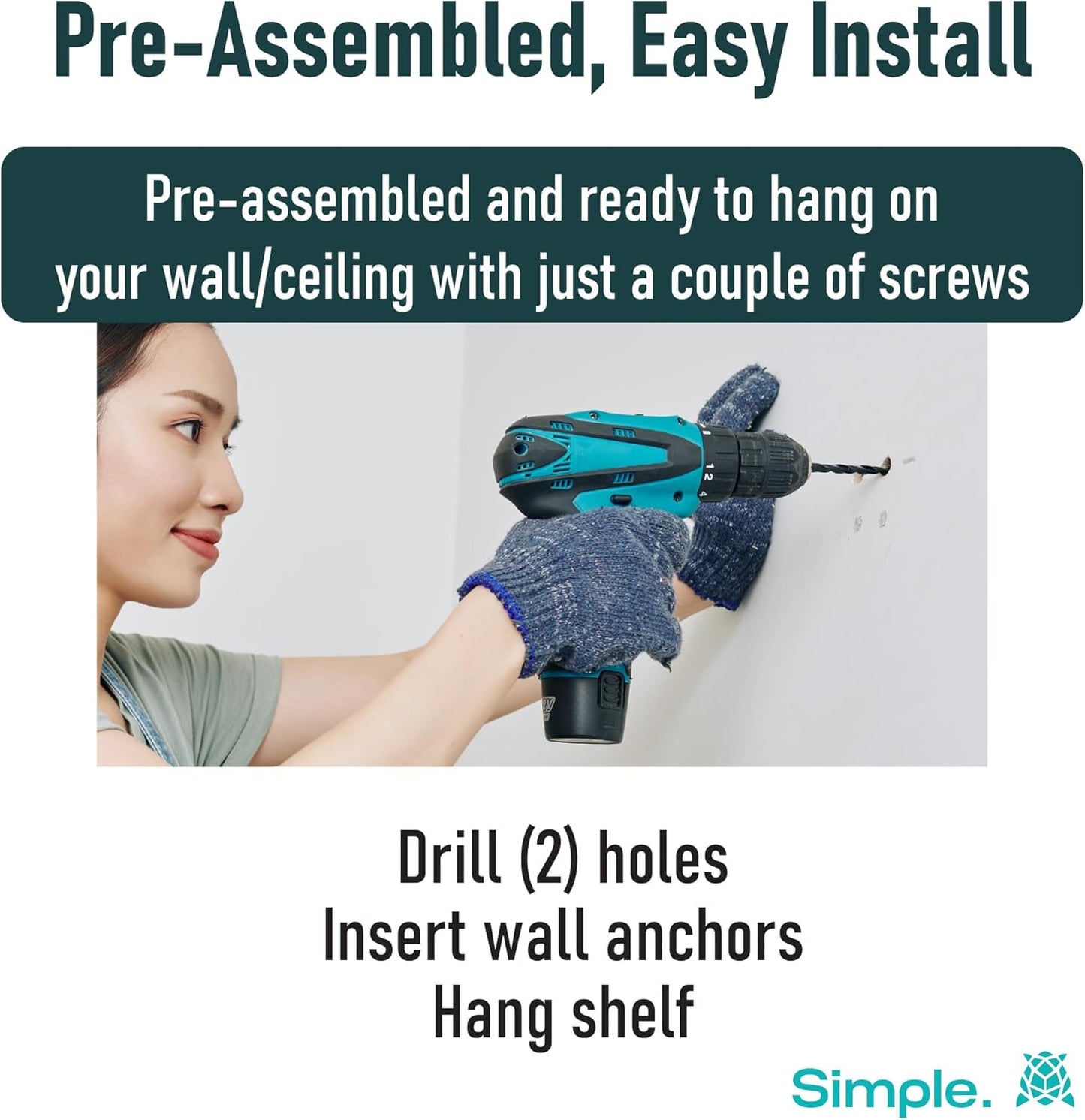 Pre-Assembled, Easy Install

Pre-assembled and ready to hang on your wall/ceiling with just a couple of screws

1 2 4

Drill (2) holes
Insert wall anchors
Hang shelf

Simple.